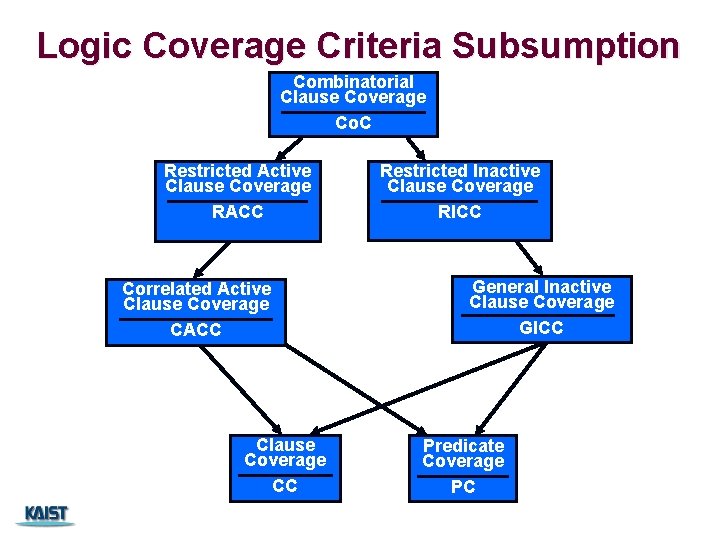 Logic Coverage Criteria Subsumption

Combinatorial Clause Coverage
CoC

Restricted Active Clause Coverage
RACC

Restricted Inactive Clause Coverage
RICC

Correlated Active Clause Coverage
CACC

General Inactive Clause Coverage
GICC

Clause Coverage
CC

Predicate Coverage
PC

KAIST